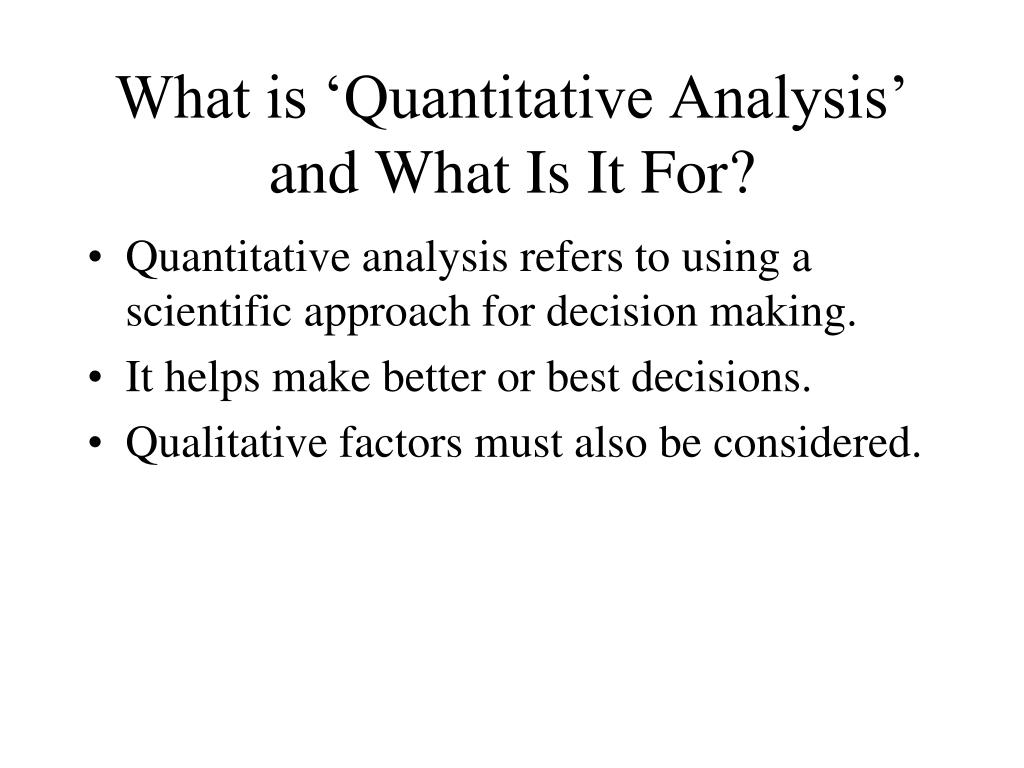 What is ‘Quantitative Analysis’ and What Is It For?

• Quantitative analysis refers to using a scientific approach for decision making.
• It helps make better or best decisions.
• Qualitative factors must also be considered.